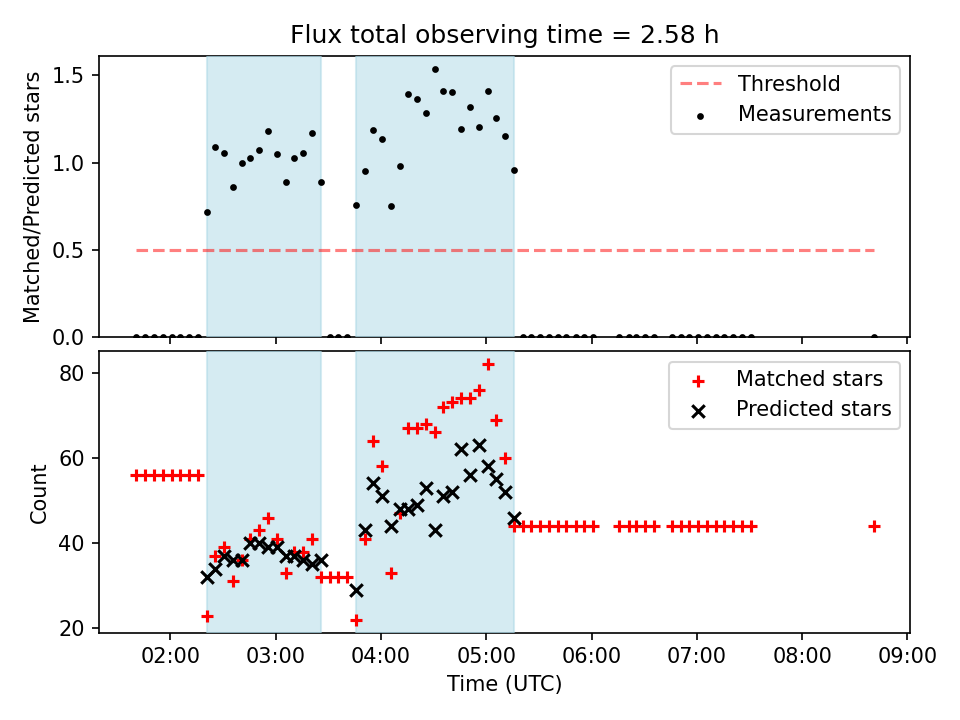 Flux total observing time = 2.58 h

Matched/Predicted stars

1.5
1.0
0.5
0.0

Threshold
Measurements

Count

80
60
40
20

Matched stars
Predicted stars

02:00 03:00 04:00 05:00 06:00 07:00 08:00 09:00

Time (UTC)